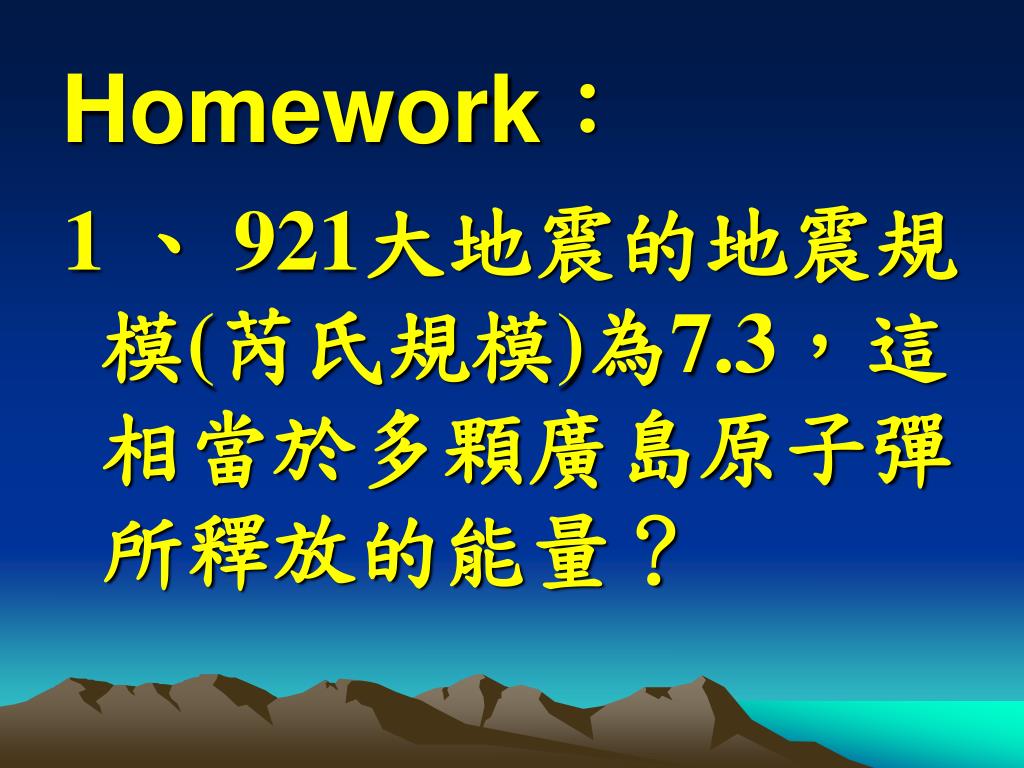 Homework：

1 、 921大地震的地震規模(芮氏規模)為7.3，這相當於多顆廣島原子彈所釋放的能量？